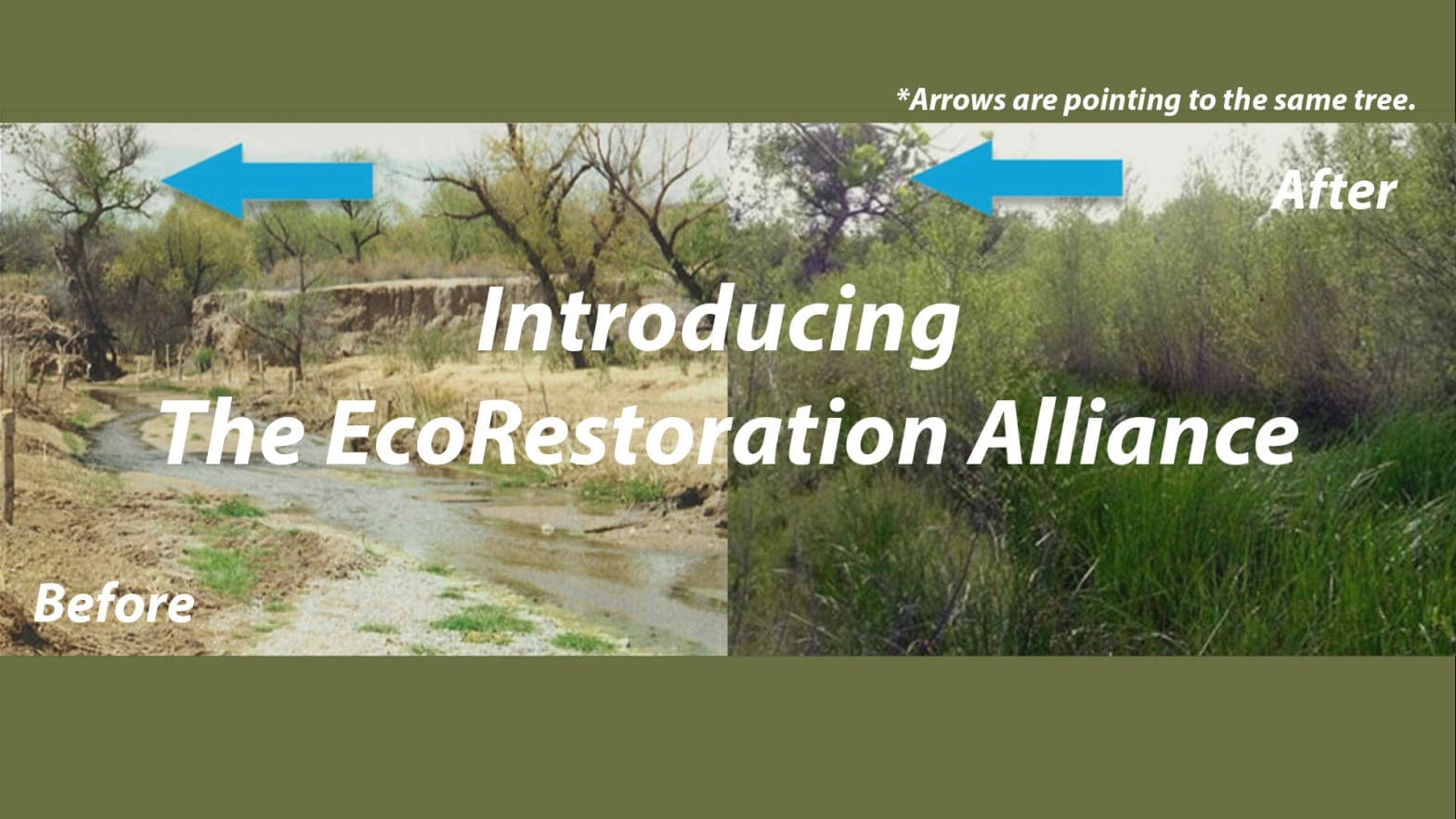 *Arrows are pointing to the same tree.

After

Introducing
The EcoRestoration Alliance

Before